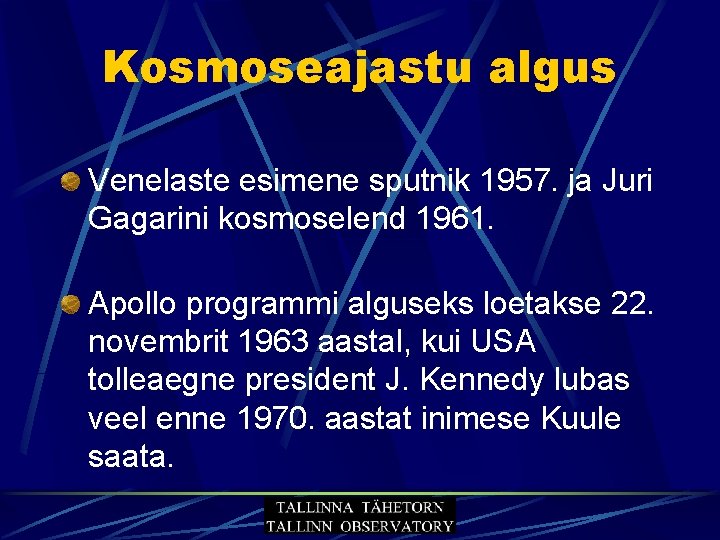 Kosmoseajastu algus

Venelaste esimene sputnik 1957. ja Juri Gagarini kosmoselend 1961.

Apollo programmi alguseks loetakse 22. novembrit 1963 aastal, kui USA tolleaegne president J. Kennedy lubas veel enne 1970. aastat inimese Kuule saata.

TALLINNA TÄHETORN
TALLINN OBSERVATORY